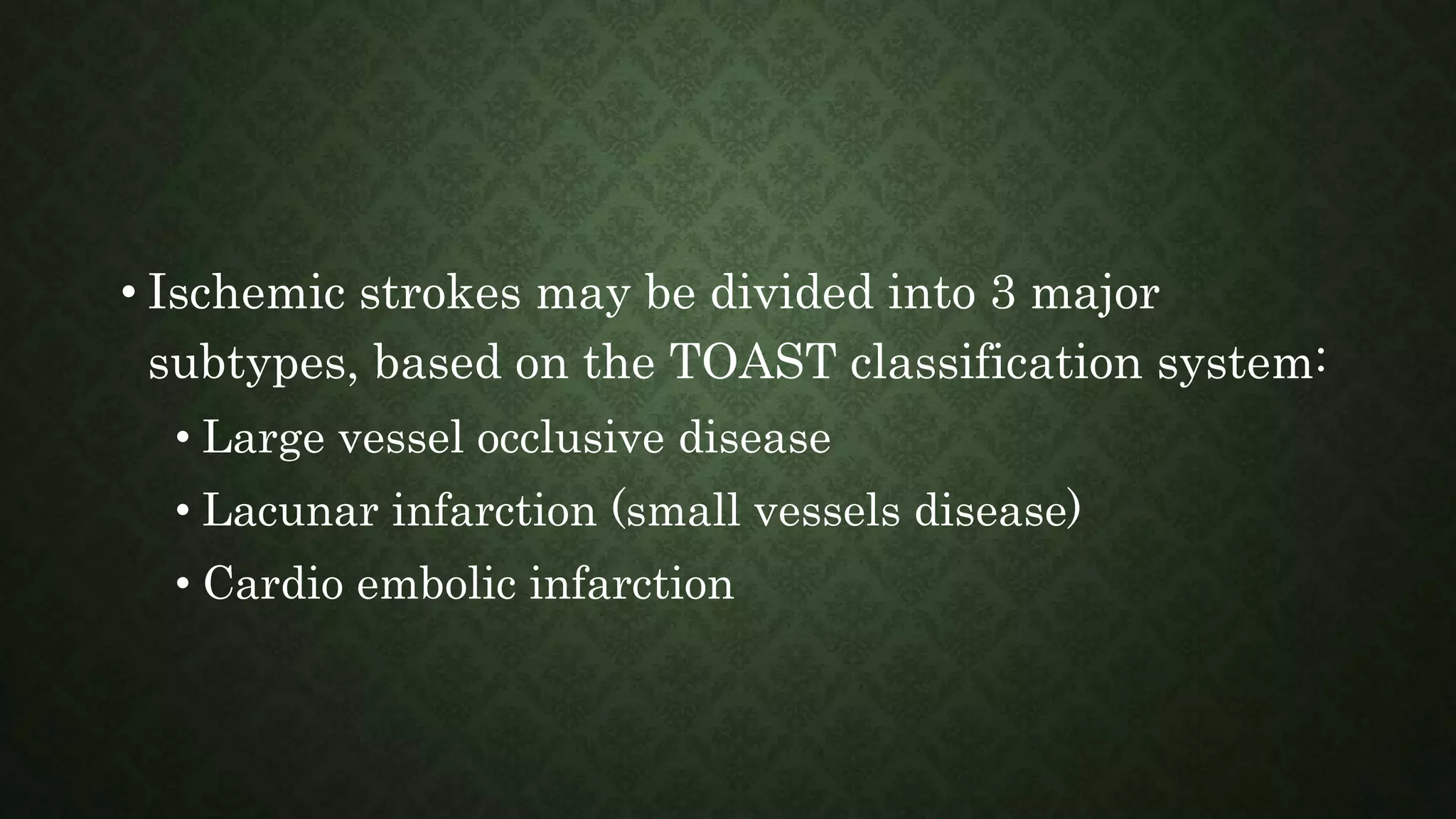 • Ischemic strokes may be divided into 3 major subtypes, based on the TOAST classification system:
  • Large vessel occlusive disease
  • Lacunar infarction (small vessels disease)
  • Cardio embolic infarction